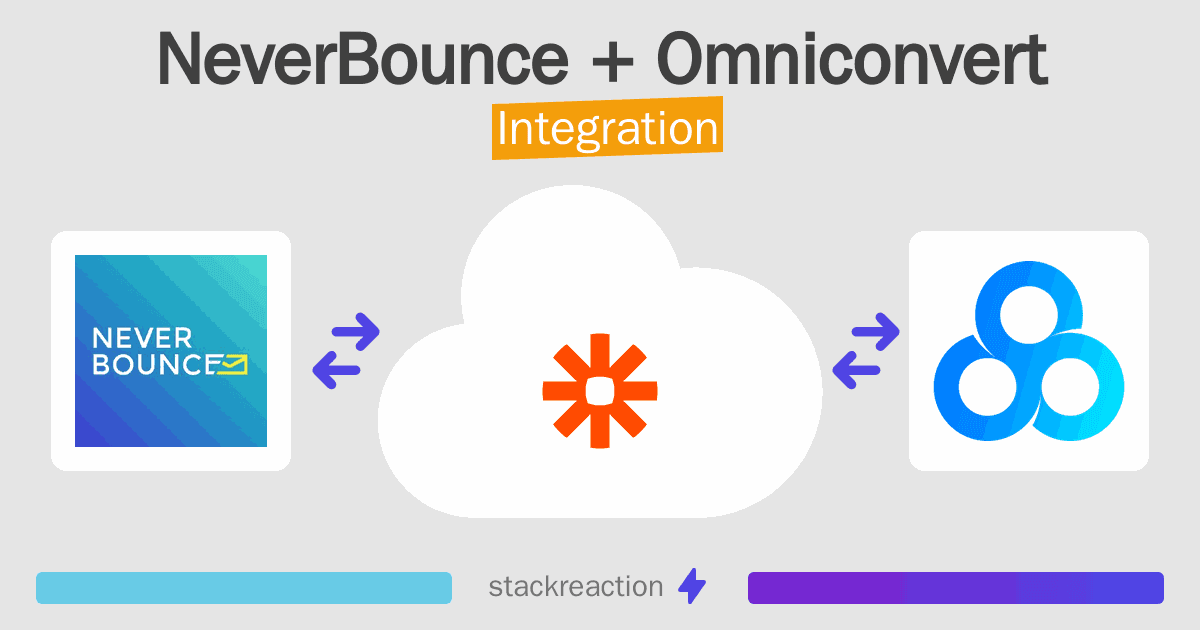 NeverBounce + Omniconvert
Integration

NEVER
BOUNCE

stackreaction